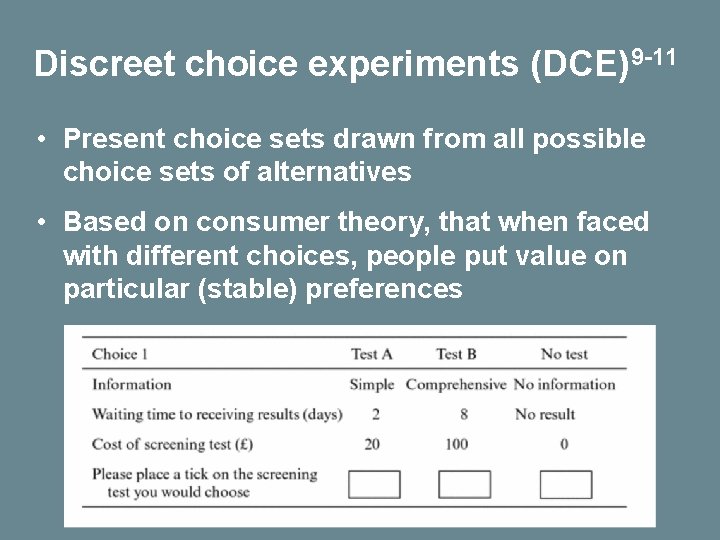 Discreet choice experiments (DCE)$^{9-11}$

• Present choice sets drawn from all possible choice sets of alternatives

• Based on consumer theory, that when faced with different choices, people put value on particular (stable) preferences

| Choice 1 | Test A | Test B | No test |
|---|---|---|---|
| Information | Simple | Comprehensive | No information |
| Waiting time to receiving results (days) | 2 | 8 | No result |
| Cost of screening test (£) | 20 | 100 | 0 |
| Please place a tick on the screening test you would choose | | | |